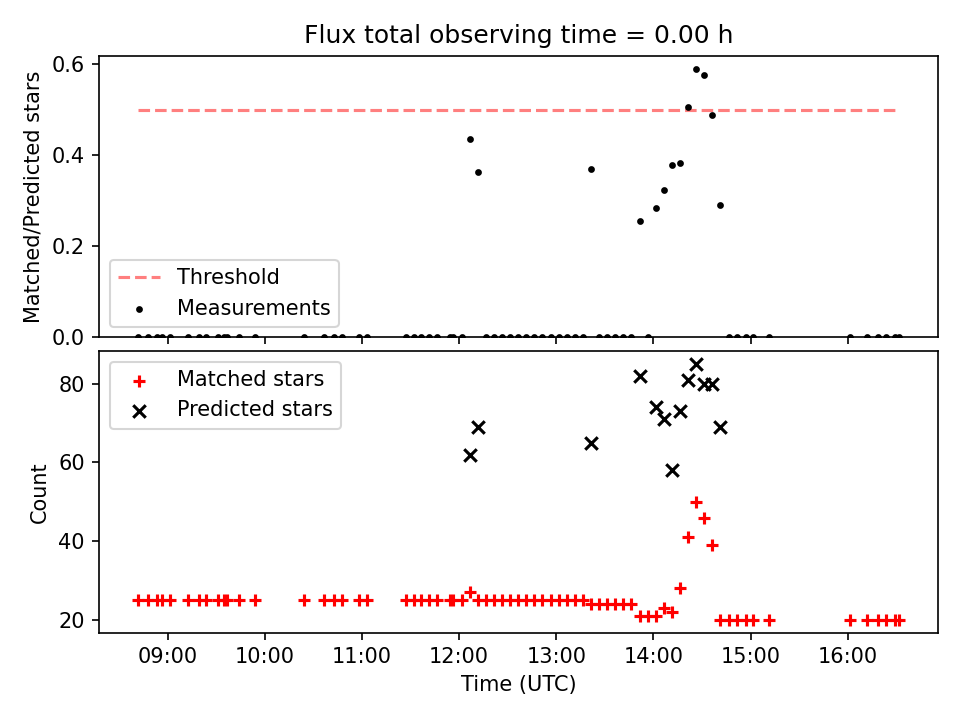 Flux total observing time = 0.00 h

Matched/Predicted stars

0.6
0.4
0.2
0.0

Threshold
Measurements

Count

80
60
40
20

Matched stars
Predicted stars

09:00 10:00 11:00 12:00 13:00 14:00 15:00 16:00

Time (UTC)